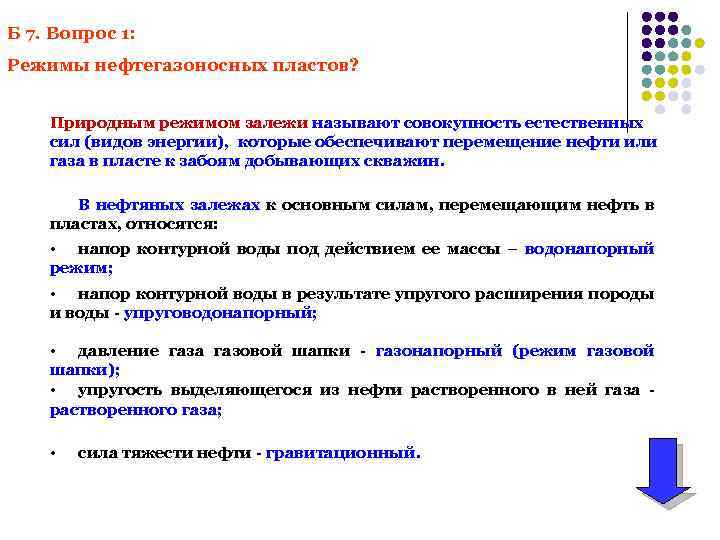 Б 7. Вопрос 1:

Режимы нефтегазоносных пластов?

Природным режимом залежи называют совокупность естественных сил (видов энергии), которые обеспечивают перемещение нефти или газа в пласте к забоям добывающих скважин.

В нефтяных залежах к основным силам, перемещающим нефть в пластах, относятся:

• напор контурной воды под действием ее массы – водонапорный режим;

• напор контурной воды в результате упругого расширения породы и воды - упруговодонапорный;

• давление газа газовой шапки - газонапорный (режим газовой шапки);

• упругость выделяющегося из нефти растворенного в ней газа - растворенного газа;

• сила тяжести нефти - гравитационный.